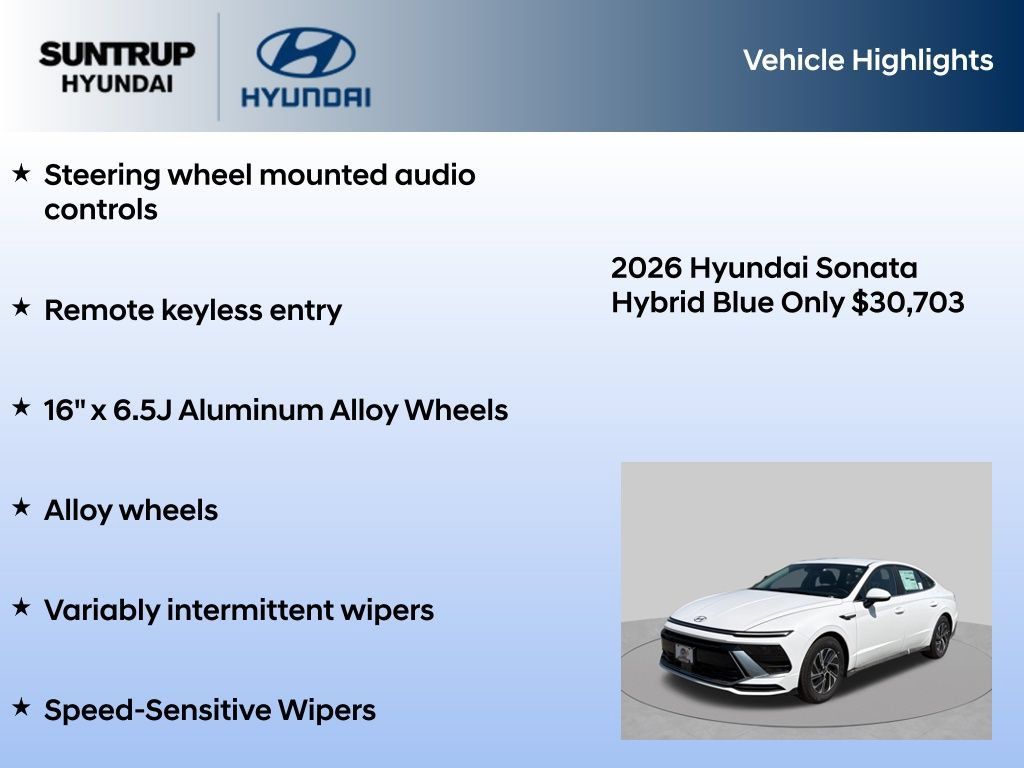 SUNTRUP HYUNDAI

HYUNDAI

Vehicle Highlights

★ Steering wheel mounted audio controls

★ Remote keyless entry

★ 16" x 6.5J Aluminum Alloy Wheels

★ Alloy wheels

★ Variably intermittent wipers

★ Speed-Sensitive Wipers

2026 Hyundai Sonata Hybrid Blue Only $30,703